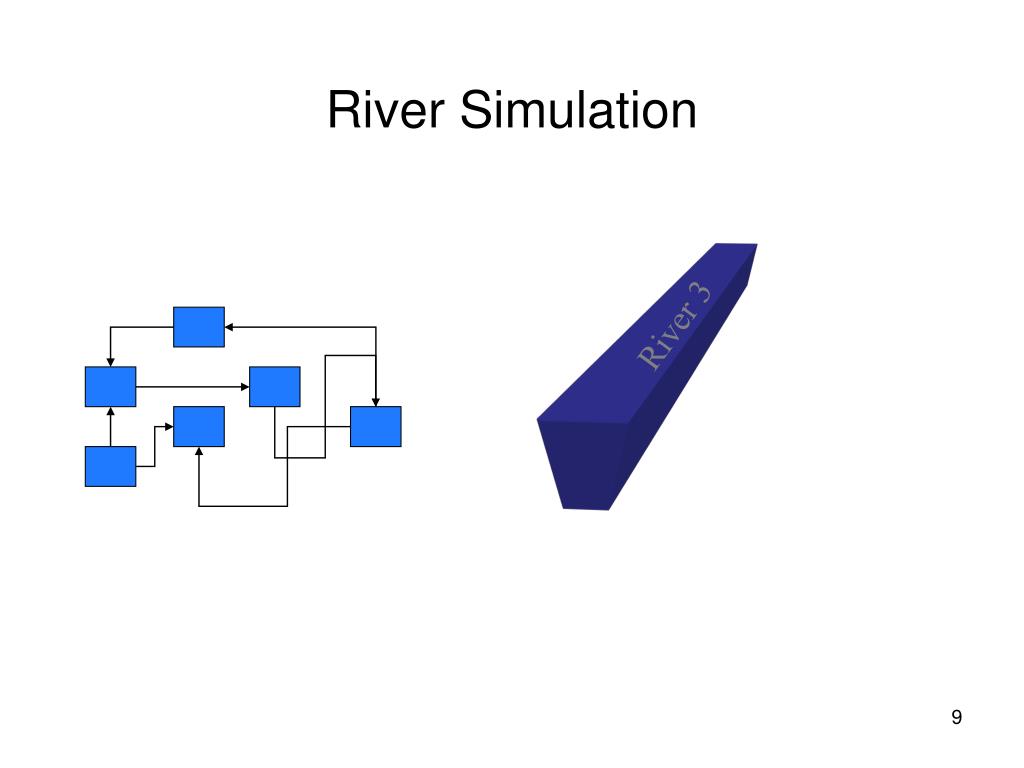 River Simulation

River 3

9